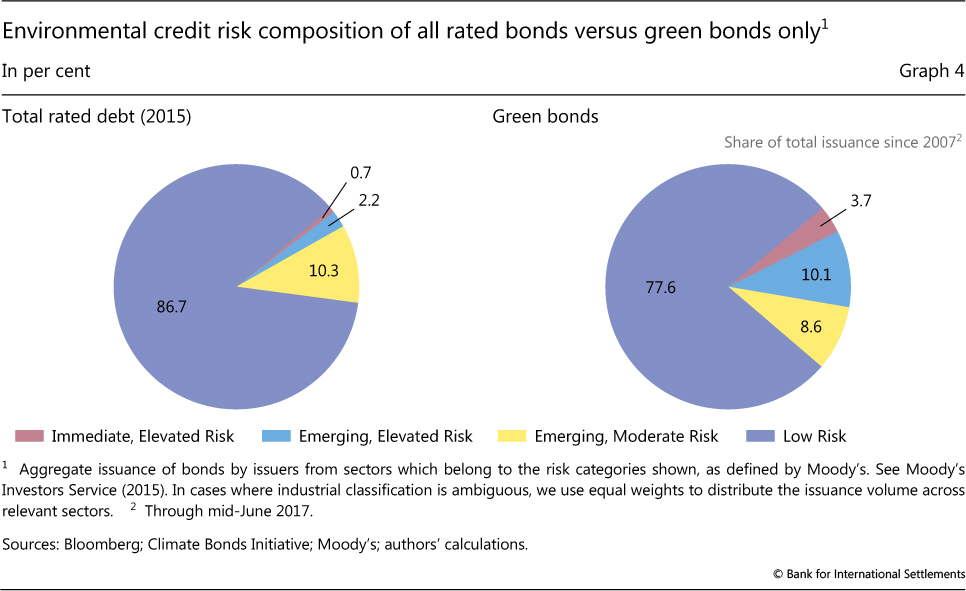 Environmental credit risk composition of all rated bonds versus green bonds only$^1$

In per cent

Graph 4

Total rated debt (2015)

0.7

2.2

10.3

86.7

Green bonds

Share of total issuance since 2007$^2$

3.7

10.1

8.6

77.6

Immediate, Elevated Risk

Emerging, Elevated Risk

Emerging, Moderate Risk

Low Risk

$^1$ Aggregate issuance of bonds by issuers from sectors which belong to the risk categories shown, as defined by Moody's. See Moody's Investors Service (2015). In cases where industrial classification is ambiguous, we use equal weights to distribute the issuance volume across relevant sectors. $^2$ Through mid-June 2017.

Sources: Bloomberg; Climate Bonds Initiative; Moody's; authors' calculations.

© Bank for International Settlements